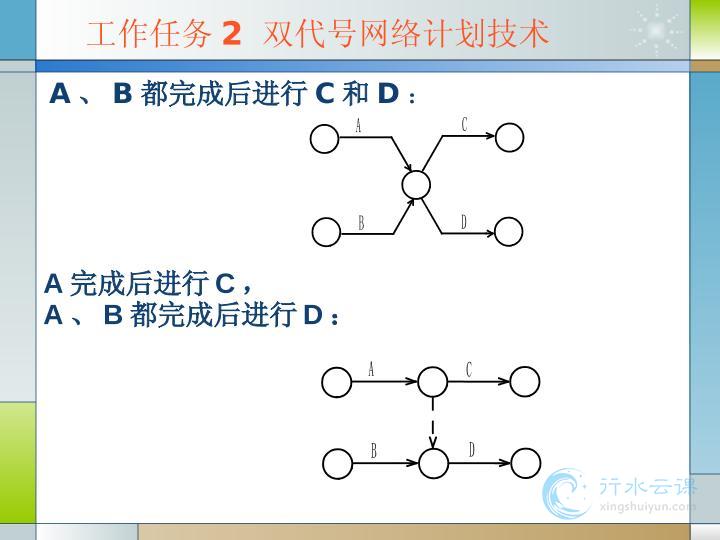 工作任务 2 双代号网络计划技术

A 、 B 都完成后进行 C 和 D ：

A
C
B
D

A 完成后进行 C ，
A 、 B 都完成后进行 D ：

A
C
B
D

行水云课
xingshuiyun.com